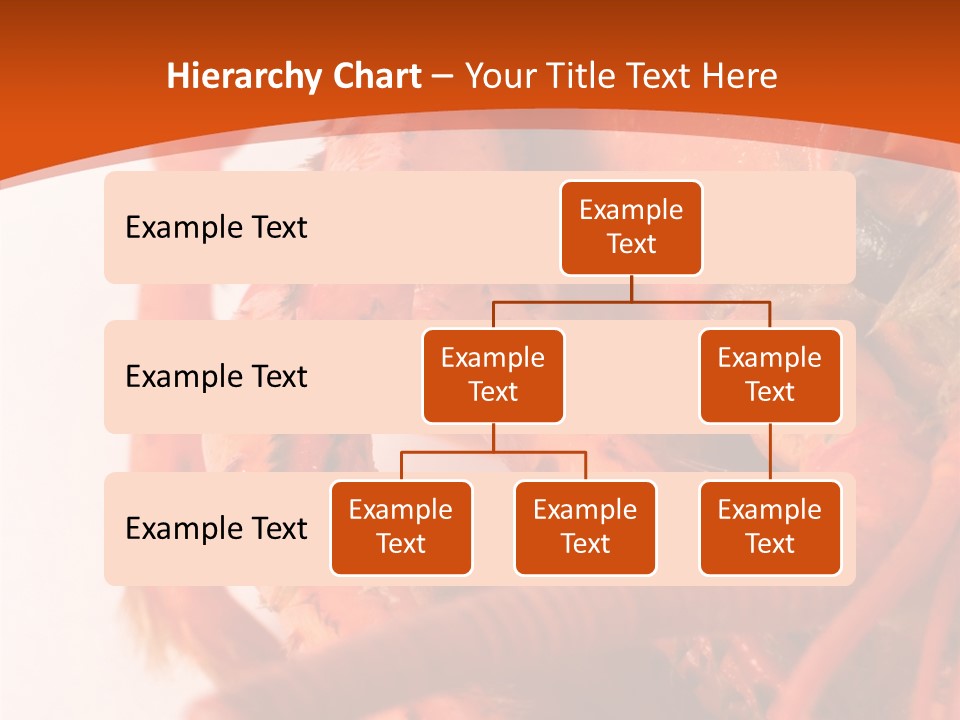 Hierarchy Chart – Your Title Text Here

Example Text

Example Text

Example Text

Example Text

Example Text

Example Text

Example Text

Example Text

Example Text